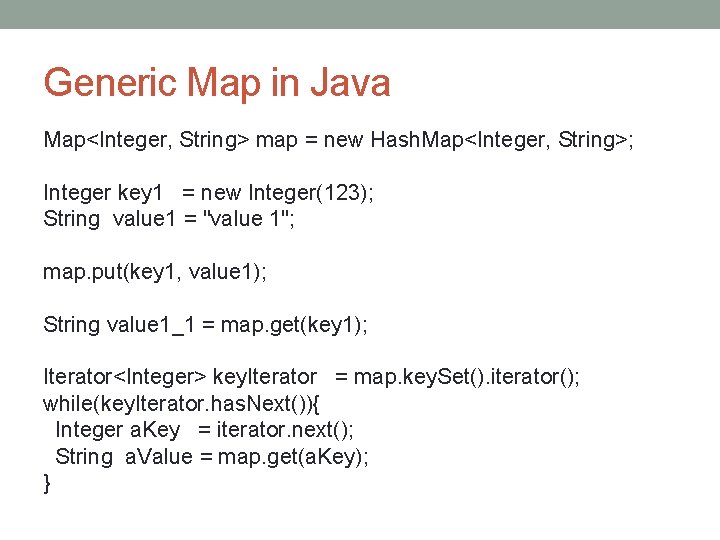 Generic Map in Java

Map<Integer, String> map = new HashMap<Integer, String>;

Integer key1 = new Integer(123);
String value1 = "value 1";

map.put(key1, value1);

String value1_1 = map.get(key1);

Iterator<Integer> keyIterator = map.keySet().iterator();
while(keyIterator.hasNext()){
Integer aKey = iterator.next();
String aValue = map.get(aKey);
}